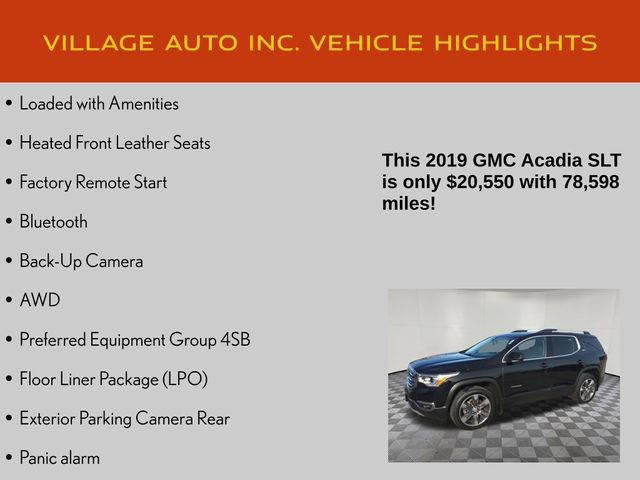 VILLAGE AUTO INC. VEHICLE HIGHLIGHTS

• Loaded with Amenities
• Heated Front Leather Seats
• Factory Remote Start
• Bluetooth
• Back-Up Camera
• AWD
• Preferred Equipment Group 4SB
• Floor Liner Package (LPO)
• Exterior Parking Camera Rear
• Panic alarm

This 2019 GMC Acadia SLT is only $20,550 with 78,598 miles!